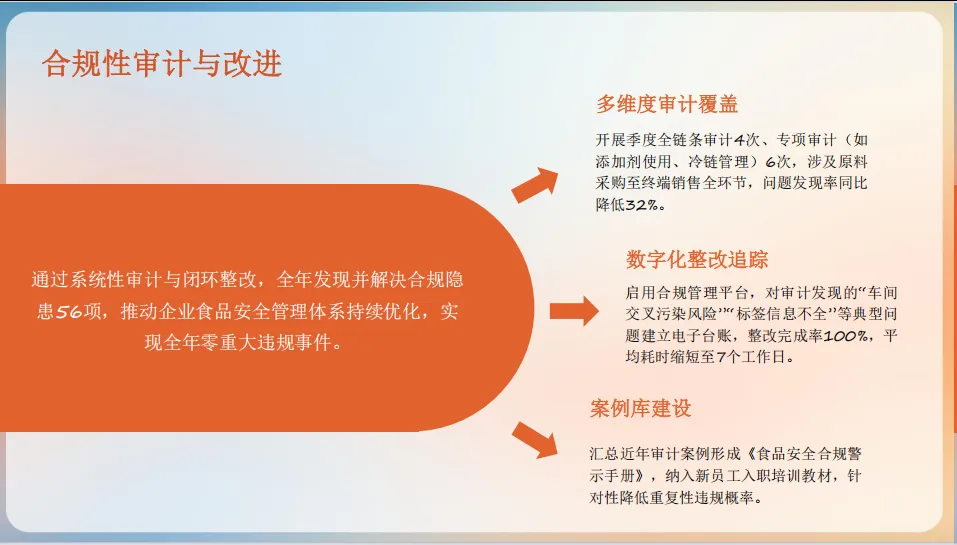 合规性审计与改进

通过系统性审计与闭环整改，全年发现并解决合规隐患56项，推动企业食品安全管理体系持续优化，实现全年零重大违规事件。

多维度审计覆盖

开展季度全链条审计4次、专项审计（如添加剂使用、冷链管理）6次，涉及原料采购至终端销售全环节，问题发现率同比降低32%。

数字化整改追踪

启用合规管理平台，对审计发现的“车间交叉污染风险”“标签信息不全”等典型问题建立电子台账，整改完成率100%，平均耗时缩短至7个工作日。

案例库建设

汇总近年审计案例形成《食品安全合规警示手册》，纳入新员工入职培训教材，针对性降低重复性违规概率。